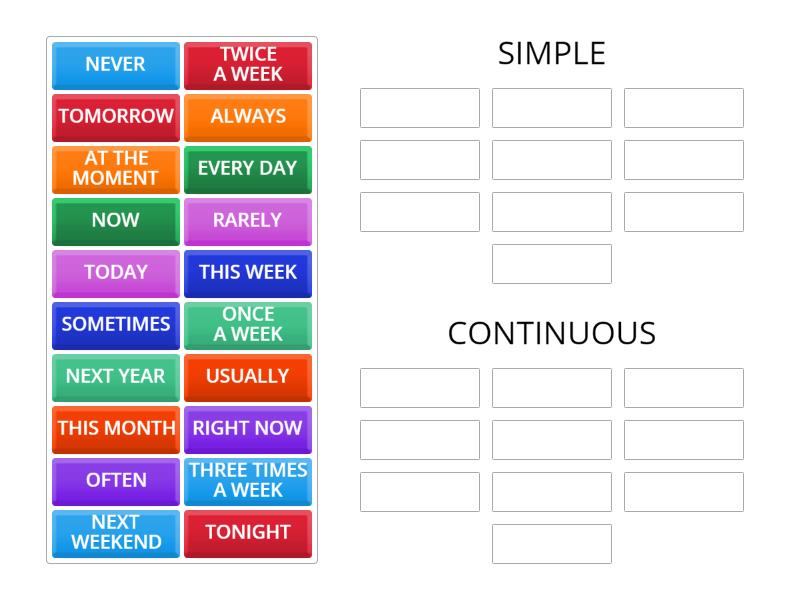 NEVER
TWICE A WEEK
TOMORROW
ALWAYS
AT THE MOMENT
EVERY DAY
NOW
RARELY
TODAY
THIS WEEK
SOMETIMES
ONCE A WEEK
NEXT YEAR
USUALLY
THIS MONTH
RIGHT NOW
OFTEN
THREE TIMES A WEEK
NEXT WEEKEND
TONIGHT

SIMPLE

CONTINUOUS